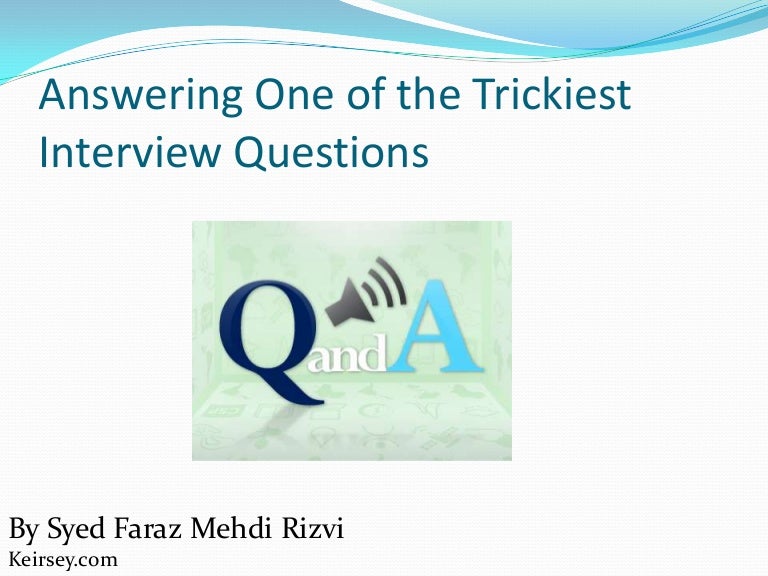 Answering One of the Trickiest Interview Questions

Q and A

By Syed Faraz Mehdi Rizvi
Keirsey.com